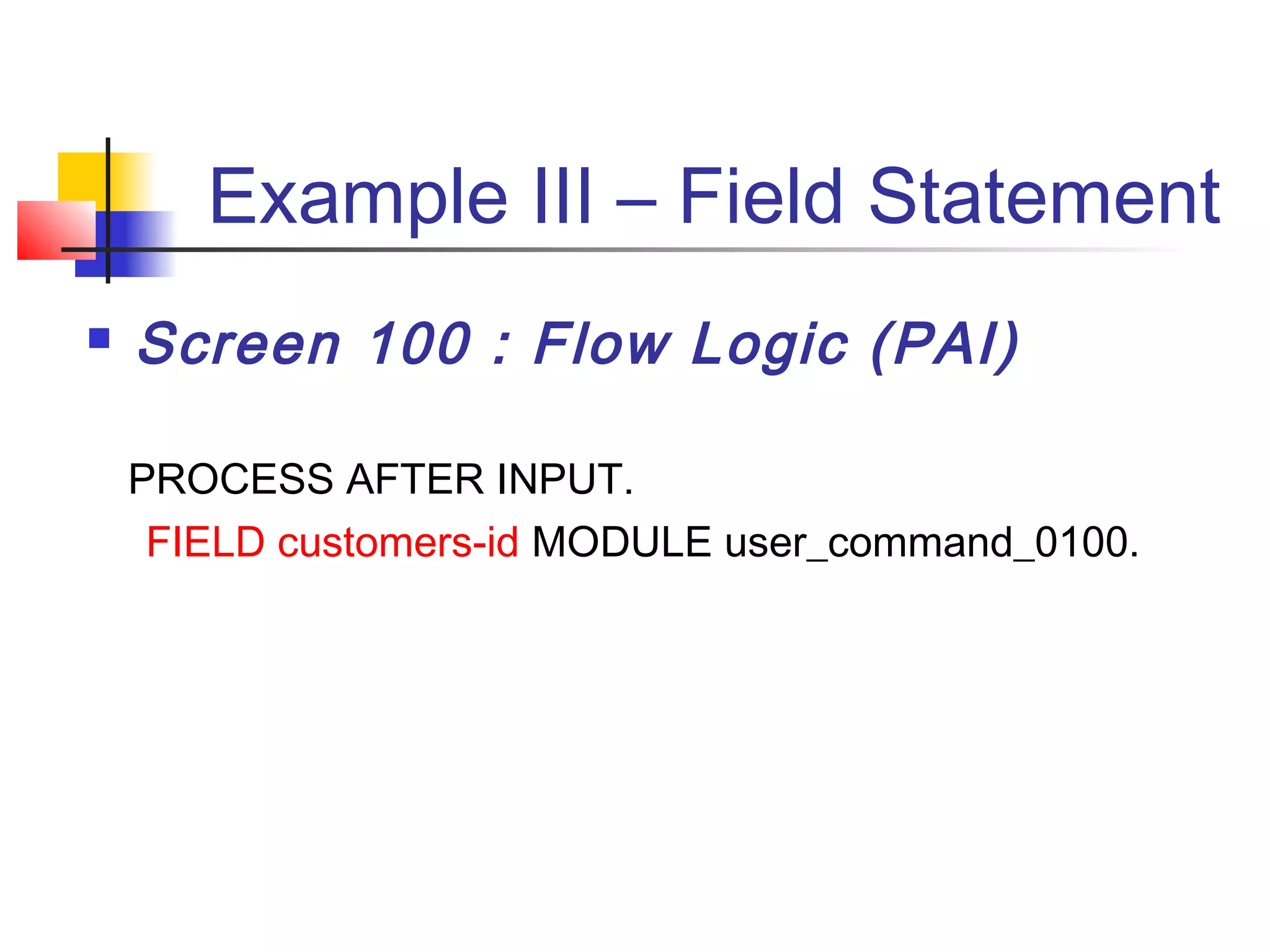 Example III – Field Statement

Screen 100 : Flow Logic (PAI)

PROCESS AFTER INPUT.
FIELD customers-id MODULE user_command_0100.